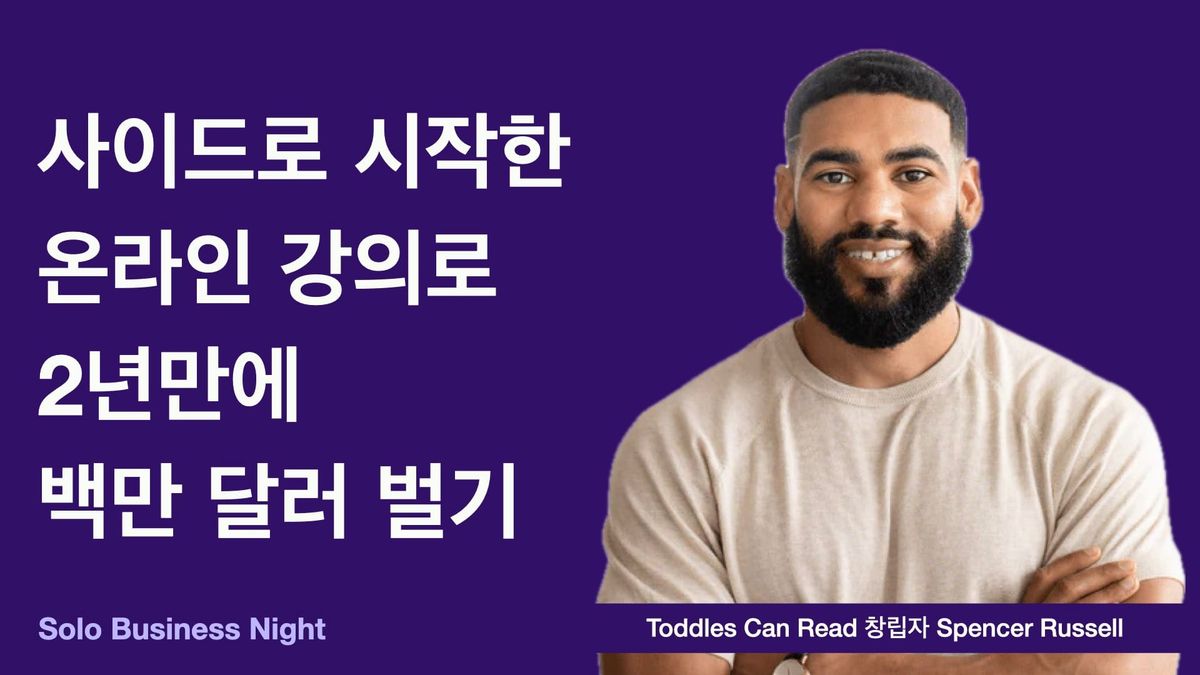 사이드로 시작한
온라인 강의로
2년만에
백만 달러 벌기

Solo Business Night

Toddles Can Read 창립자 Spencer Russell